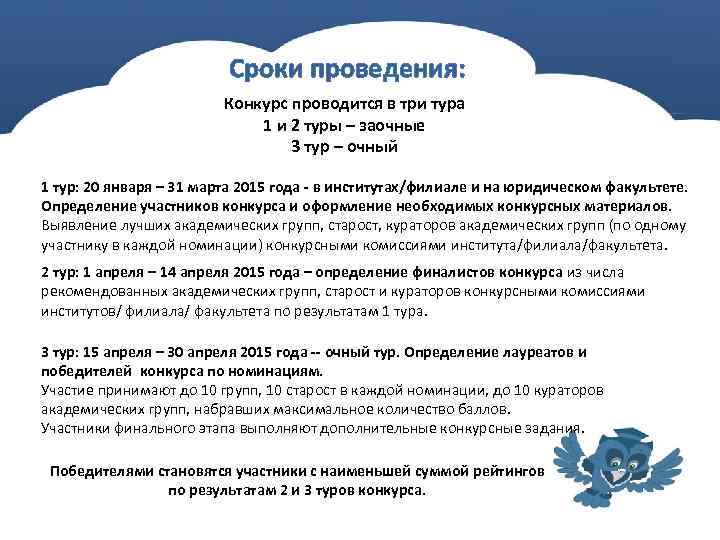 Сроки проведения:

Конкурс проводится в три тура
1 и 2 туры – заочные
3 тур – очный

1 тур: 20 января – 31 марта 2015 года - в институтах/филиале и на юридическом факультете. Определение участников конкурса и оформление необходимых конкурсных материалов. Выявление лучших академических групп, старост, кураторов академических групп (по одному участнику в каждой номинации) конкурсными комиссиями института/филиала/факультета.

2 тур: 1 апреля – 14 апреля 2015 года – определение финалистов конкурса из числа рекомендованных академических групп, старост и кураторов конкурсными комиссиями институтов/ филиала/ факультета по результатам 1 тура.

3 тур: 15 апреля – 30 апреля 2015 года -- очный тур. Определение лауреатов и победителей конкурса по номинациям.
Участие принимают до 10 групп, 10 старост в каждой номинации, до 10 кураторов академических групп, набравших максимальное количество баллов.
Участники финального этапа выполняют дополнительные конкурсные задания.

Победителями становятся участники с наименьшей суммой рейтингов по результатам 2 и 3 туров конкурса.